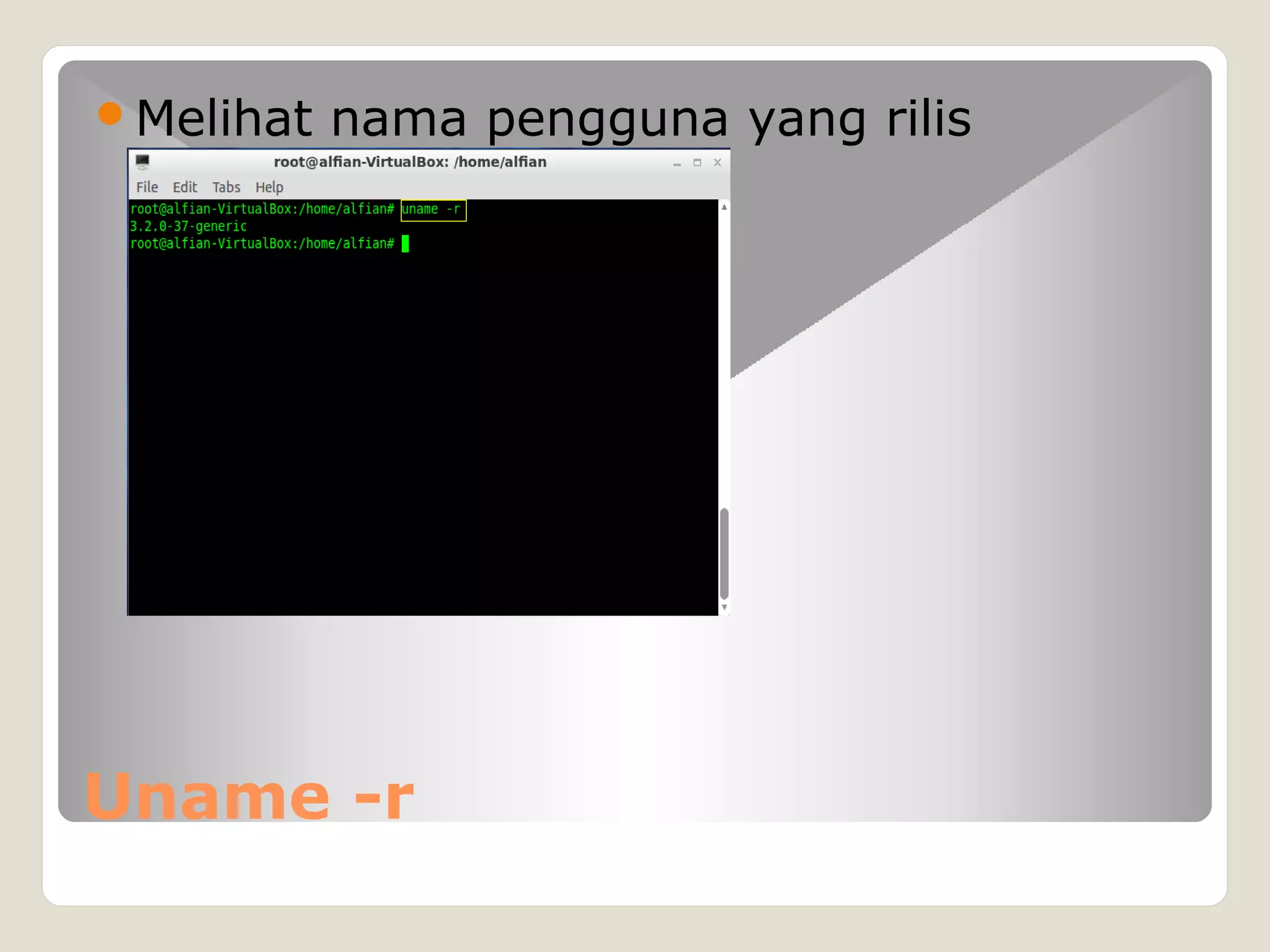 Melihat nama pengguna yang rilis

root@alfian-VirtualBox: /home/alfian

File Edit Tabs Help

root@alfian-VirtualBox:/home/alfian# uname -r
3.2.0-37-generic
root@alfian-VirtualBox:/home/alfian#

Uname -r